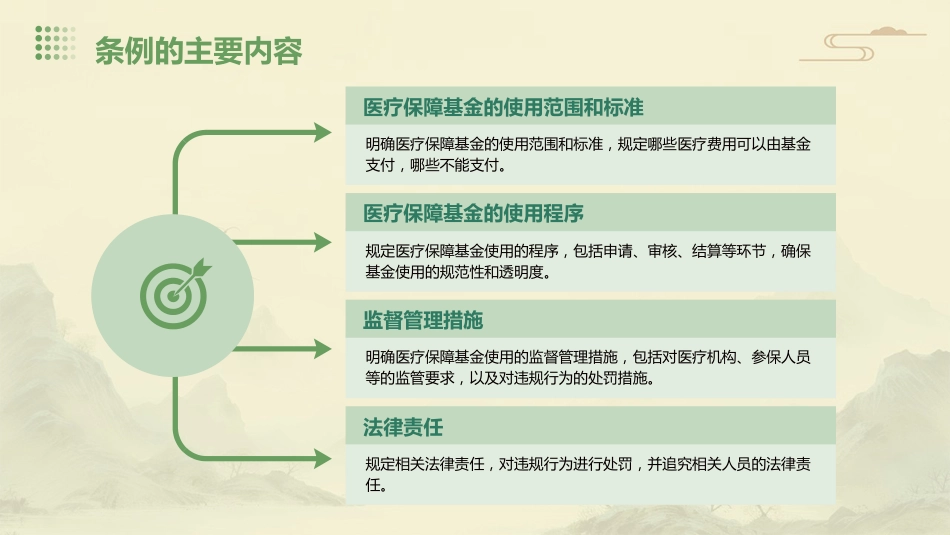 条例的主要内容

医疗保障基金的使用范围和标准

明确医疗保障基金的使用范围和标准，规定哪些医疗费用可以由基金支付，哪些不能支付。

医疗保障基金的使用程序

规定医疗保障基金使用的程序，包括申请、审核、结算等环节，确保基金使用的规范性和透明度。

监督管理措施

明确医疗保障基金使用的监督管理措施，包括对医疗机构、参保人员等的监管要求，以及对违规行为的处罚措施。

法律责任

规定相关法律责任，对违规行为进行处罚，并追究相关人员的法律责任。